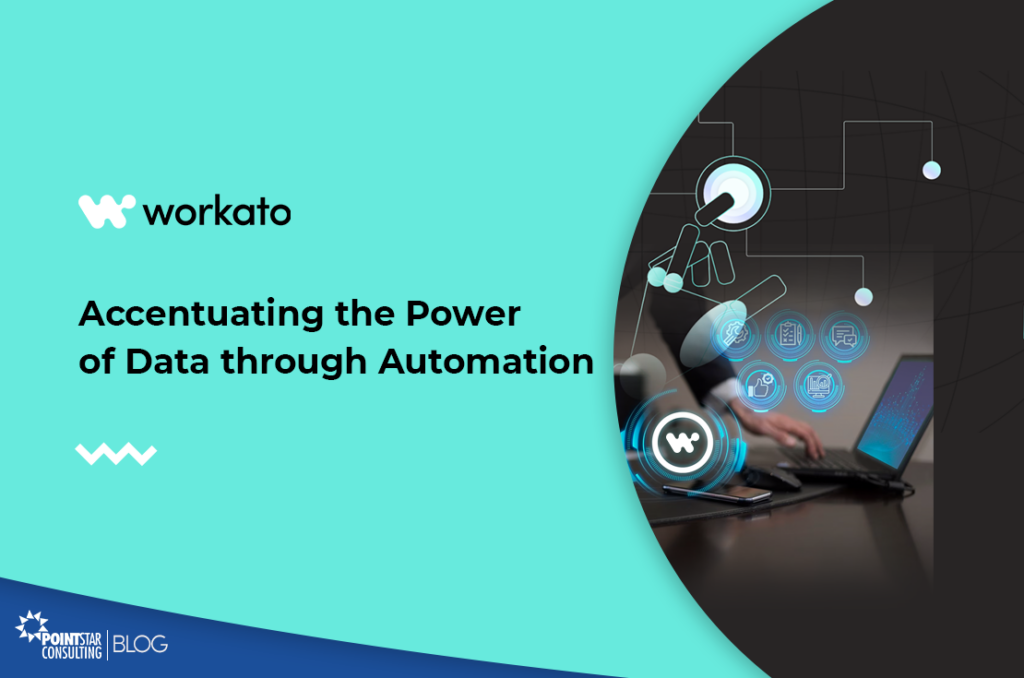 workato

Accentuating the Power of Data through Automation

POINTSTAR CONSULTING | BLOG